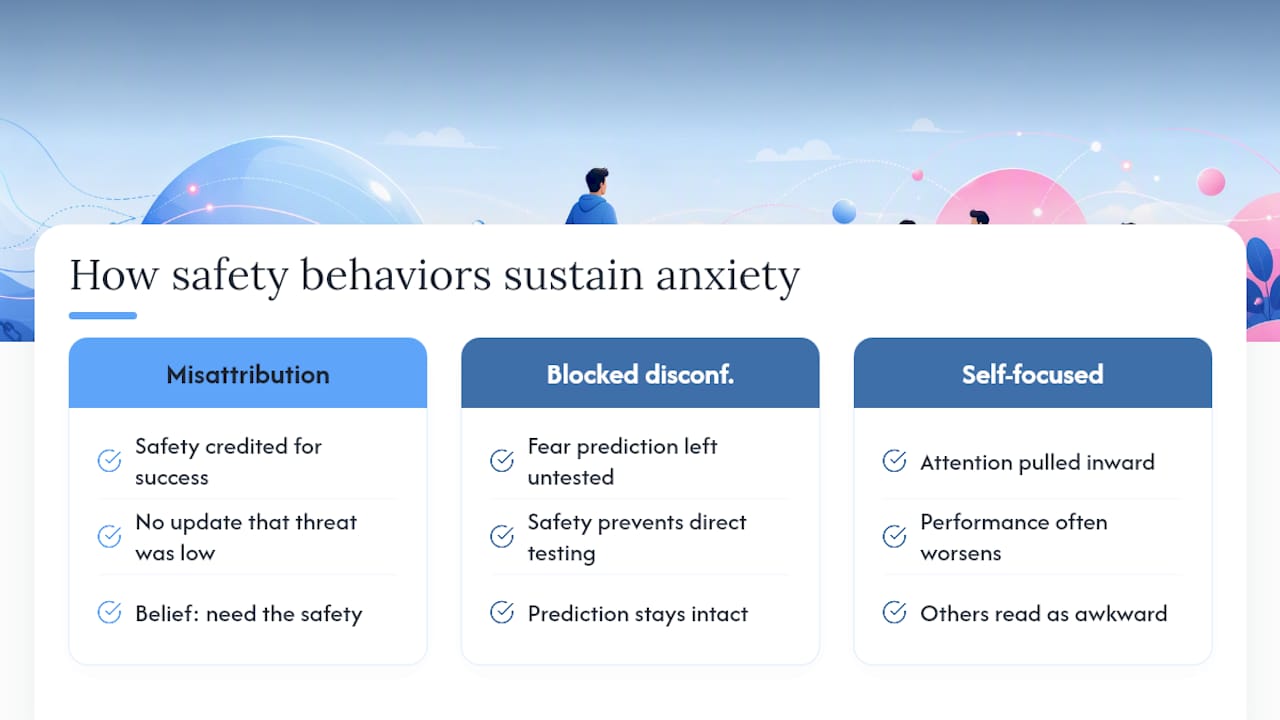 How safety behaviors sustain anxiety

Misattribution

Safety credited for success

No update that threat was low

Belief: need the safety

Blocked disconf.

Fear prediction left untested

Safety prevents direct testing

Prediction stays intact

Self-focused

Attention pulled inward

Performance often worsens

Others read as awkward